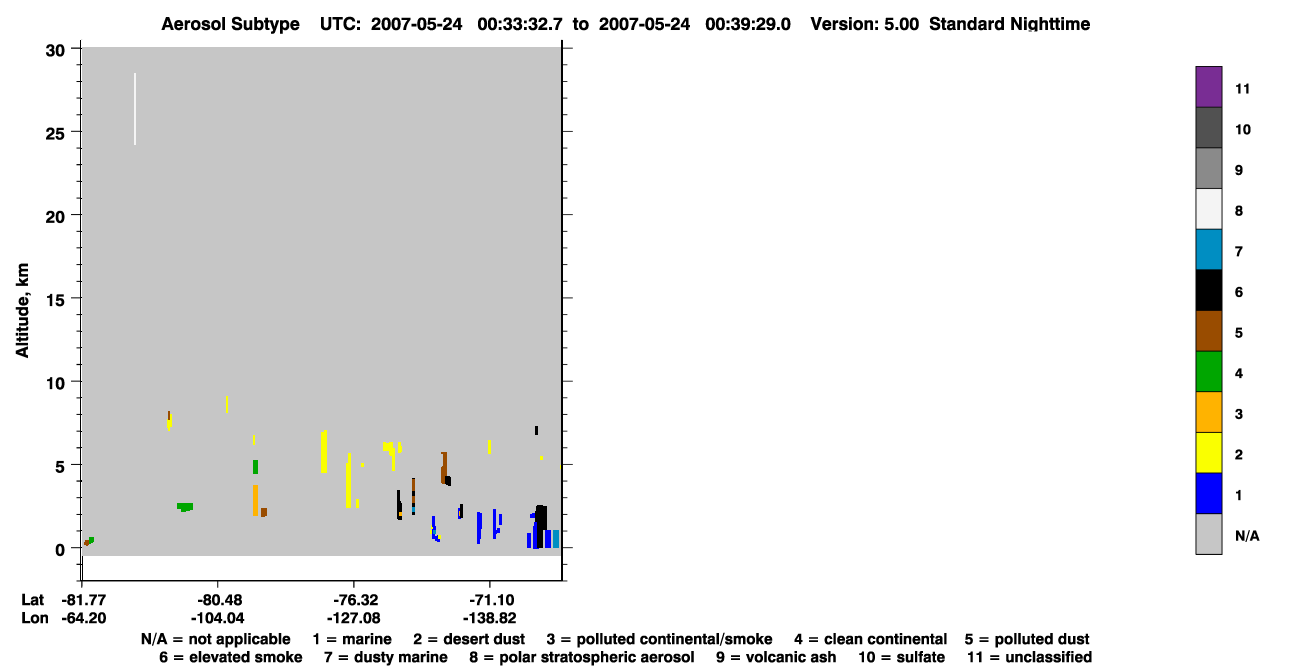 Aerosol Subtype UTC: 2007-05-24 00:33:32.7 to 2007-05-24 00:39:29.0 Version: 5.00 Standard Nighttime

Altitude, km

30
25
20
15
10
5
0

Lat -81.77 -80.48 -76.32 -71.10
Lon -64.20 -104.04 -127.08 -138.82

11
10
9
8
7
6
5
4
3
2
1
N/A

N/A = not applicable 1 = marine 2 = desert dust 3 = polluted continental/smoke 4 = clean continental 5 = polluted dust
6 = elevated smoke 7 = dusty marine 8 = polar stratospheric aerosol 9 = volcanic ash 10 = sulfate 11 = unclassified